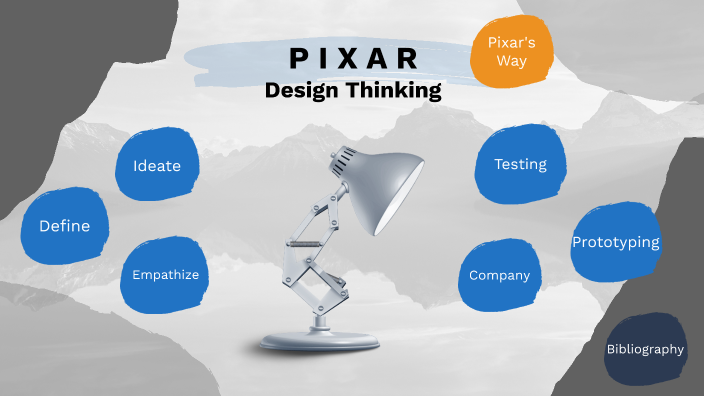 PIXAR
Design Thinking

Pixar's Way

Ideate

Define

Empathize

Testing

Prototyping

Company

Bibliography